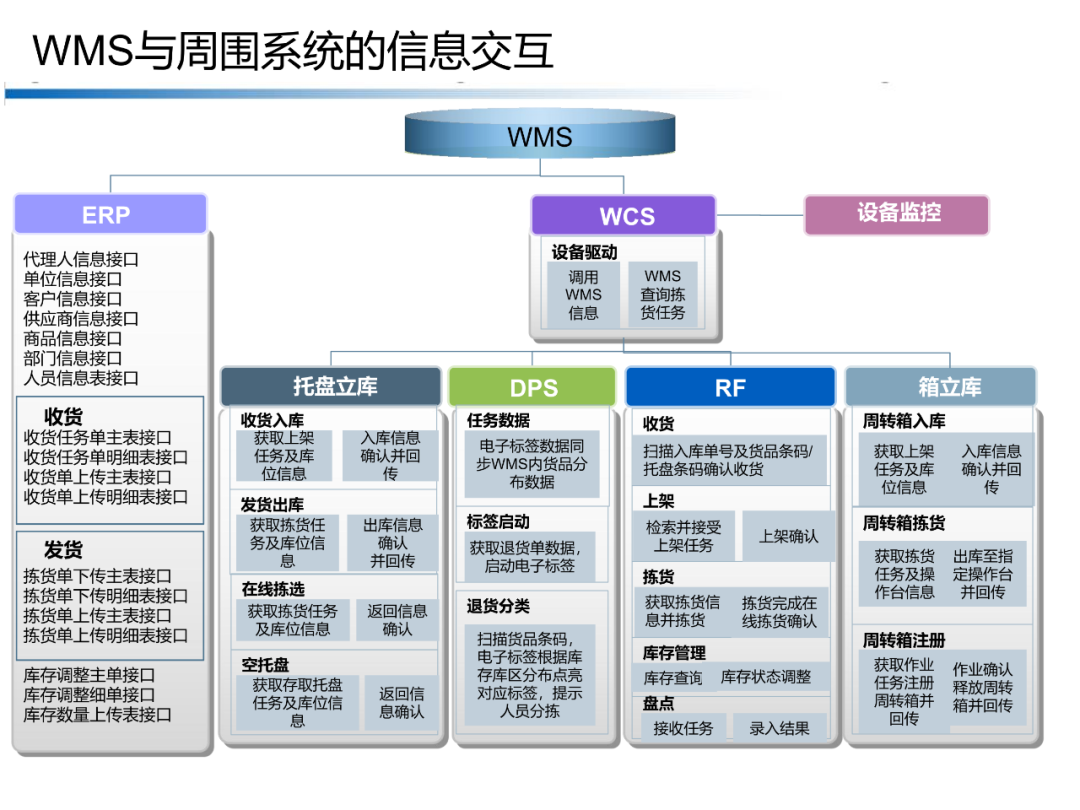 WMS与周围系统的信息交互

WMS

ERP

代理人信息接口
单位信息接口
客户信息接口
供应商信息接口
商品信息接口
部门信息接口
人员信息表接口

收货
收货任务单主表接口
收货任务单明细表接口
收货单上传主表接口
收货单上传明细表接口

发货
拣货单下传主表接口
拣货单下传明细表接口
拣货单上传主表接口
拣货单上传明细表接口

库存调整主单接口
库存调整细单接口
库存数量上传表接口

WCS

设备驱动
调用WMS信息
WMS查询拣货任务

设备监控

托盘立库
收货入库
获取上架任务及库位信息
入库信息确认并回传
发货出库
获取拣货任务及库位信息
出库信息确认并回传
在线拣选
获取拣货任务及库位信息
返回信息确认
空托盘
获取存取托盘任务及库位信息
返回信息确认

DPS
任务数据
电子标签数据同步WMS内货品分布数据
标签启动
获取退货单数据，启动电子标签
退货分类
扫描货品条码，电子标签根据库存库区分布点亮对应标签，提示人员分拣

RF
收货
扫描入库单号及货品条码/托盘条码确认收货
上架
检索并接受上架任务
上架确认
拣货
获取拣货信息并拣货
拣货完成在线拣货确认
库存管理
库存查询
库存状态调整
盘点
接收任务
录入结果

箱立库
周转箱入库
获取上架任务及库位信息
入库信息确认并回传
周转箱拣货
获取拣货任务及操作台信息
出库至指定操作台并回传
周转箱注册
获取作业任务注册周转箱并回传
作业确认释放周转箱并回传